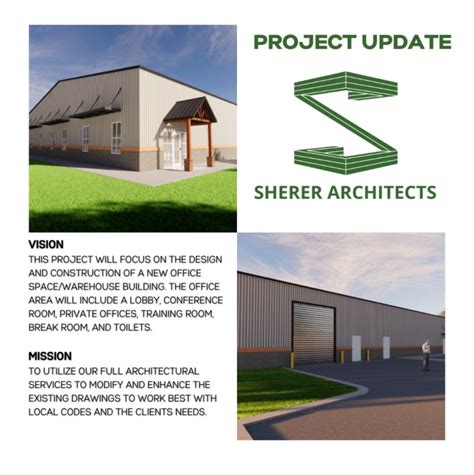 PROJECT UPDATE

SHERER ARCHITECTS

VISION
THIS PROJECT WILL FOCUS ON THE DESIGN AND CONSTRUCTION OF A NEW OFFICE SPACE/WAREHOUSE BUILDING. THE OFFICE AREA WILL INCLUDE A LOBBY, CONFERENCE ROOM, PRIVATE OFFICES, TRAINING ROOM, BREAK ROOM, AND TOILETS.

MISSION
TO UTILIZE OUR FULL ARCHITECTURAL SERVICES TO MODIFY AND ENHANCE THE EXISTING DRAWINGS TO WORK BEST WITH LOCAL CODES AND THE CLIENTS NEEDS.